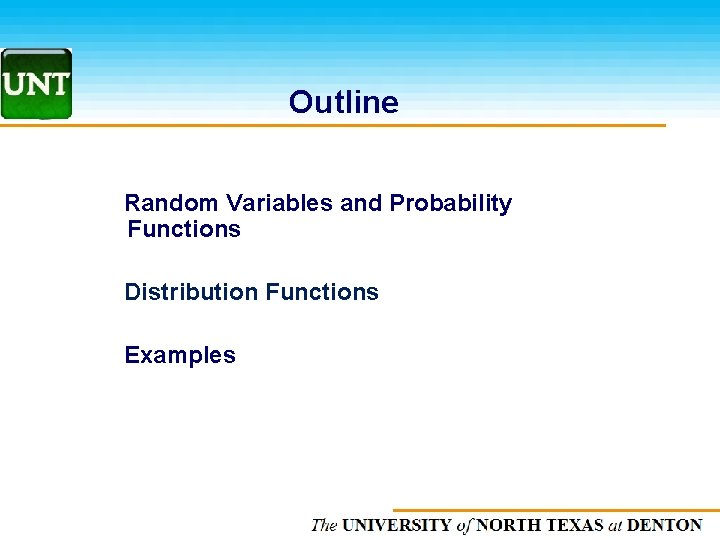 UNT

Outline

Random Variables and Probability Functions

Distribution Functions

Examples

The UNIVERSITY of NORTH TEXAS at DENTON